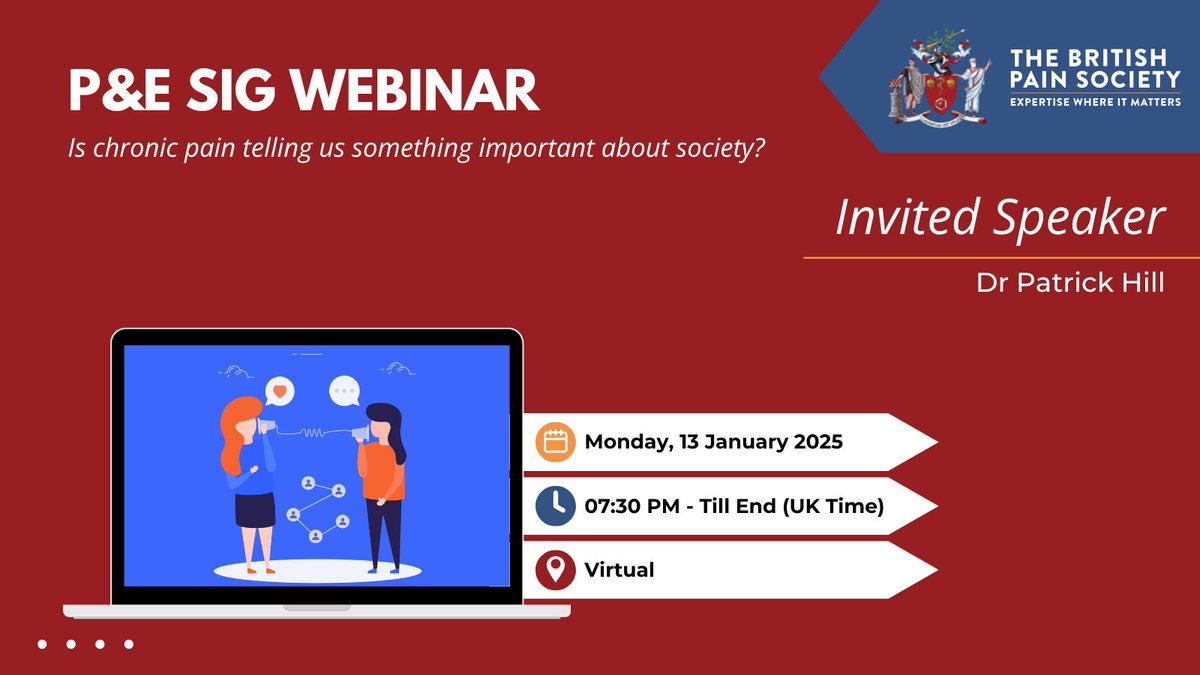 P&E SIG WEBINAR

Is chronic pain telling us something important about society?

THE BRITISH PAIN SOCIETY
EXPERTISE WHERE IT MATTERS

Invited Speaker

Dr Patrick Hill

Monday, 13 January 2025

07:30 PM - Till End (UK Time)

Virtual